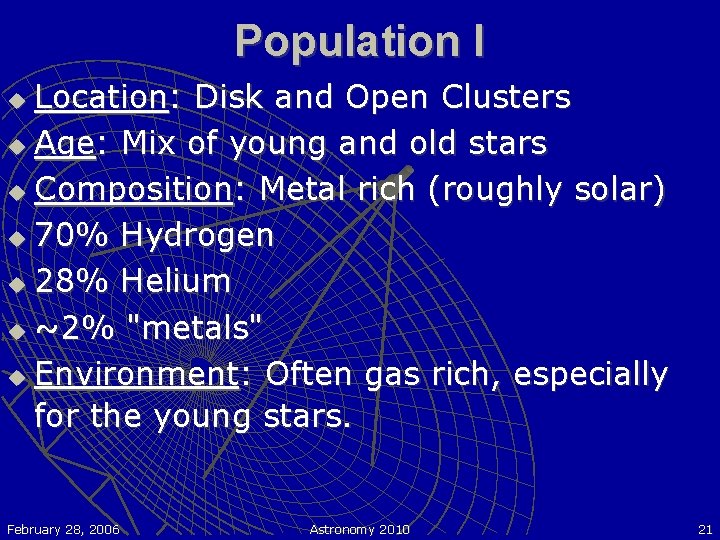 Population I

Location: Disk and Open Clusters

Age: Mix of young and old stars

Composition: Metal rich (roughly solar)

70% Hydrogen

28% Helium

~2% "metals"

Environment: Often gas rich, especially for the young stars.

February 28, 2006

Astronomy 2010

21